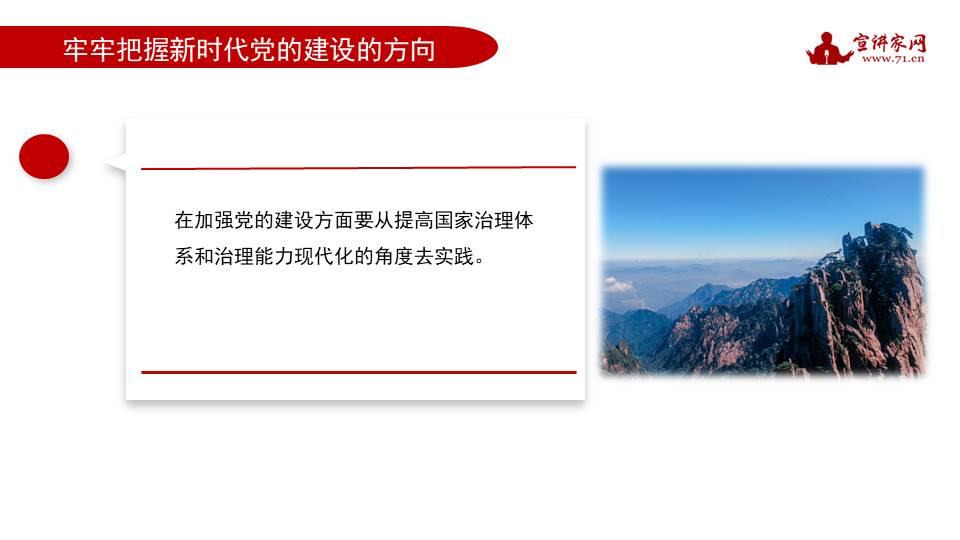 牢牢把握新时代党的建设的方向

宣讲家网
www.71.cn

在加强党的建设方面要从提高国家治理体系和治理能力现代化的角度去实践。